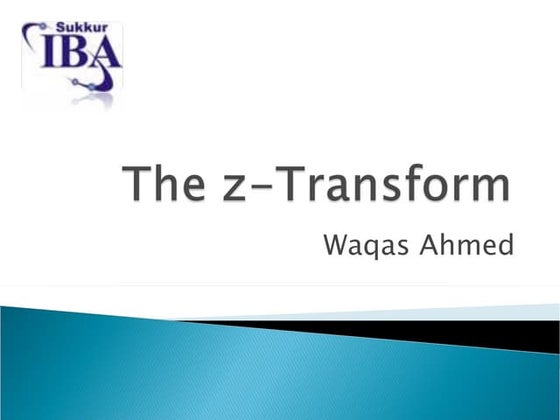 Sukkur
IBA

The z-Transform

Waqas Ahmed